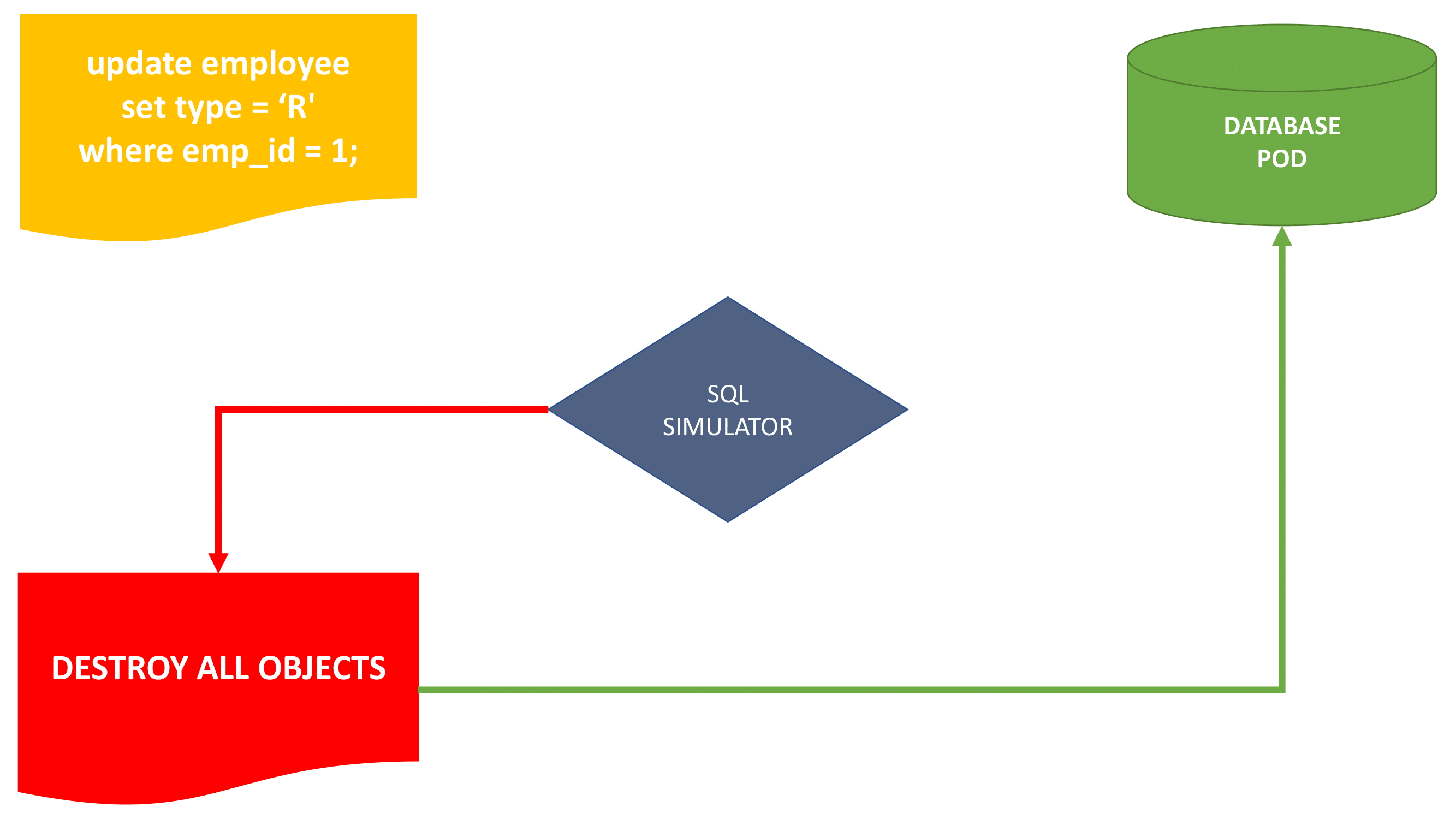 update employee
set type = ‘R'
where emp_id = 1;

DATABASE
POD

SQL
SIMULATOR

DESTROY ALL OBJECTS